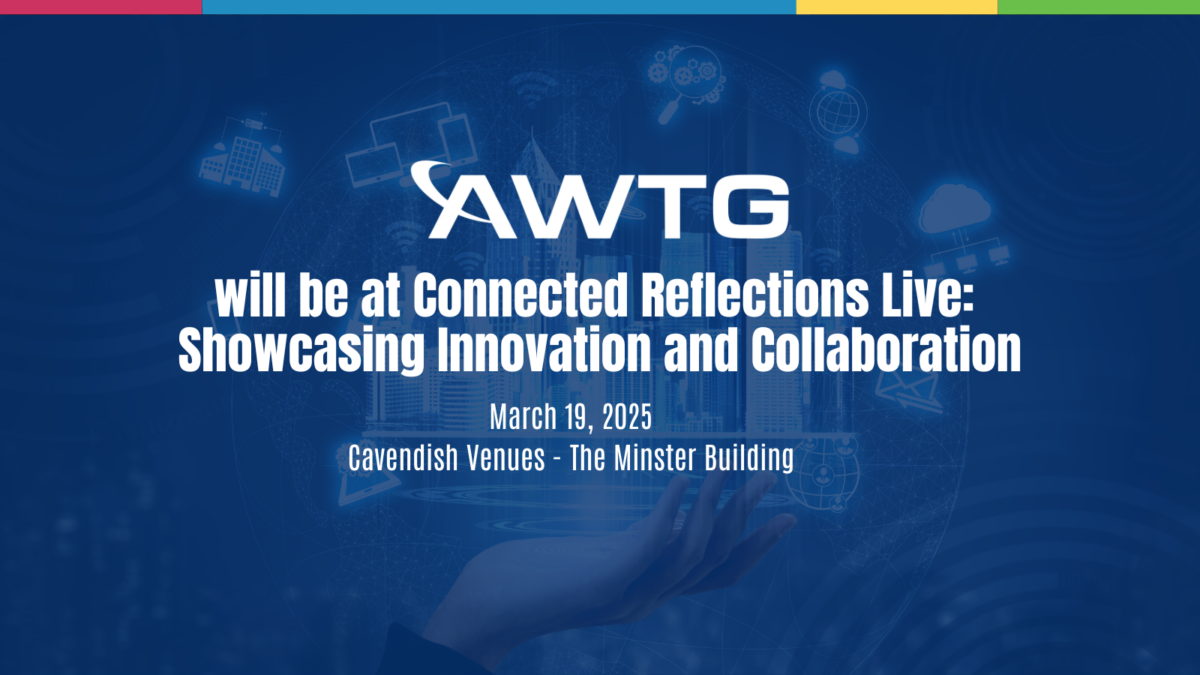 AWTG

will be at Connected Reflections Live: Showcasing Innovation and Collaboration

March 19, 2025
Cavendish Venues - The Minster Building